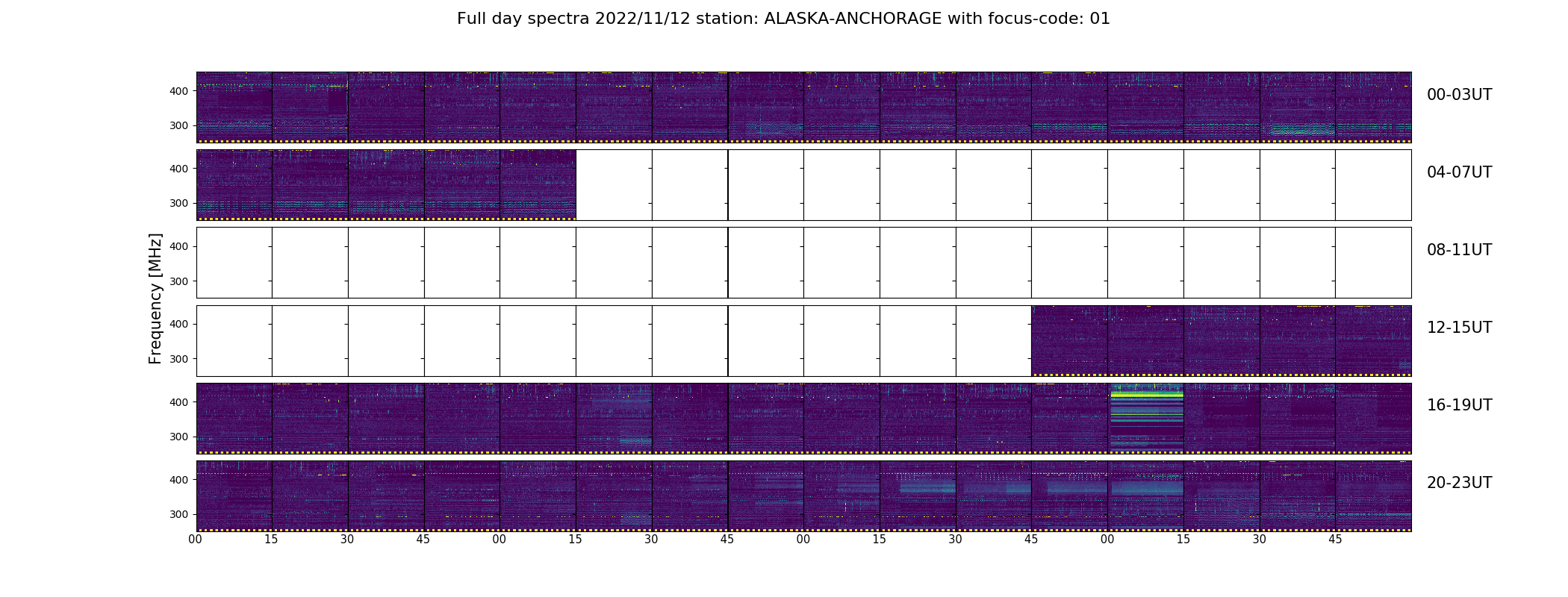 Full day spectra 2022/11/12 station: ALASKA-ANCHORAGE with focus-code: 01

Frequency [MHz]

400
300
00-03UT

400
300
04-07UT

400
300
08-11UT

400
300
12-15UT

400
300
16-19UT

400
300
20-23UT

00 15 30 45 00 15 30 45 00 15 30 45 00 15 30 45